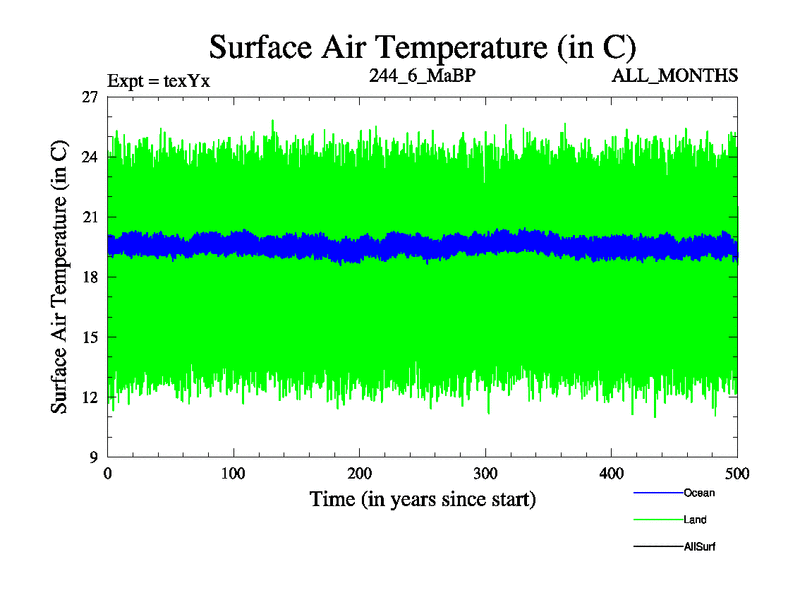 Surface Air Temperature (in C)

Expt = texYx

244_6_MaBP

ALL_MONTHS

Surface Air Temperature (in C)

27

24

21

18

15

12

9

0

100

200

300

400

500

Time (in years since start)

Ocean

Land

AllSurf